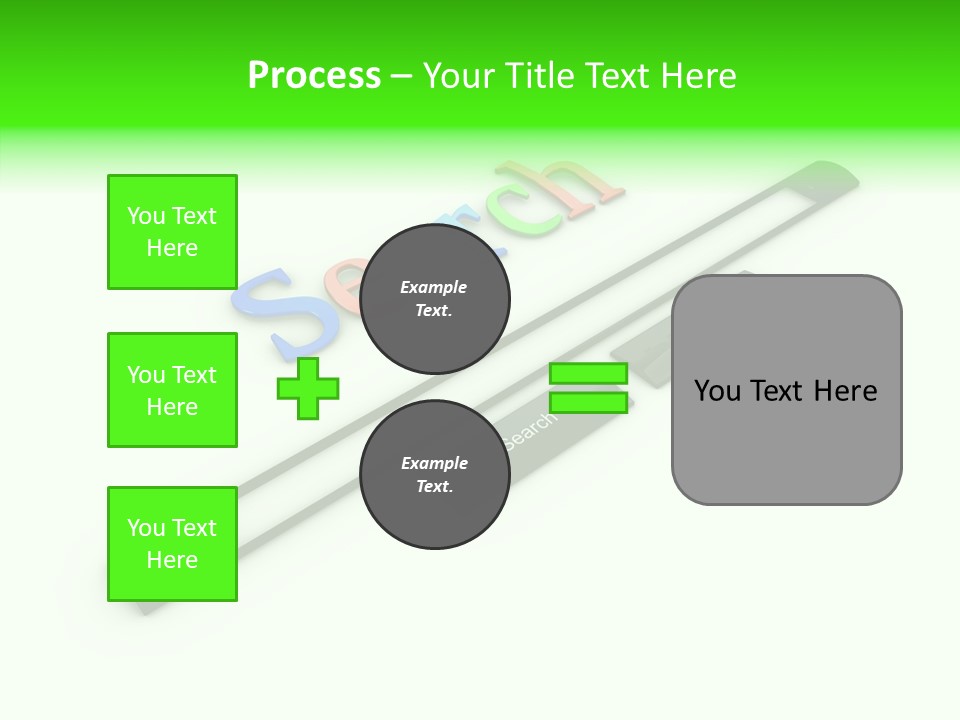 Process – Your Title Text Here

You Text Here

You Text Here

You Text Here

Search

Example Text.

Example Text.

Search

You Text Here